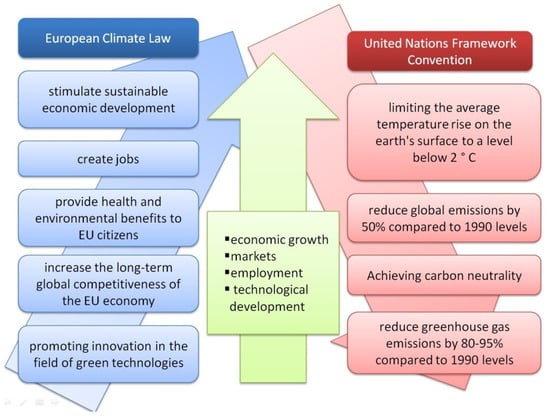 European Climate Law

stimulate sustainable economic development

create jobs

provide health and environmental benefits to EU citizens

increase the long-term global competitiveness of the EU economy

promoting innovation in the field of green technologies

▪economic growth
▪markets
▪employment
▪ technological development

United Nations Framework Convention

limiting the average temperature rise on the earth's surface to a level below 2 ° C

reduce global emissions by 50% compared to 1990 levels

Achieving carbon neutrality

reduce greenhouse gas emissions by 80-95% compared to 1990 levels